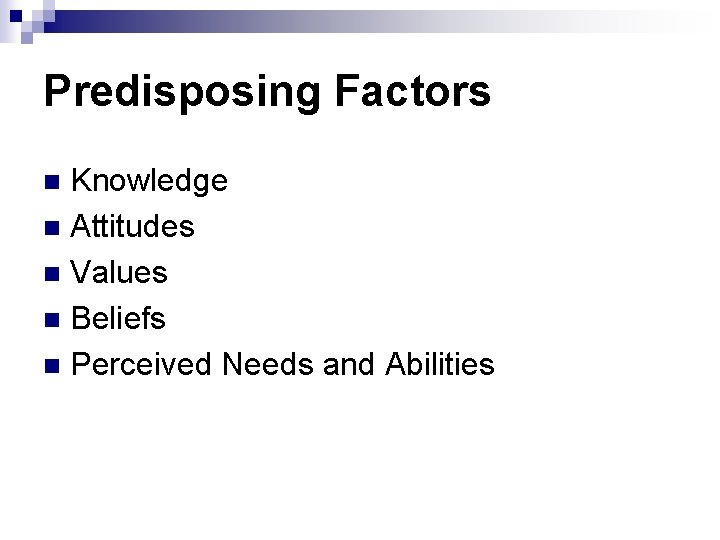 Predisposing Factors

- Knowledge
- Attitudes
- Values
- Beliefs
- Perceived Needs and Abilities